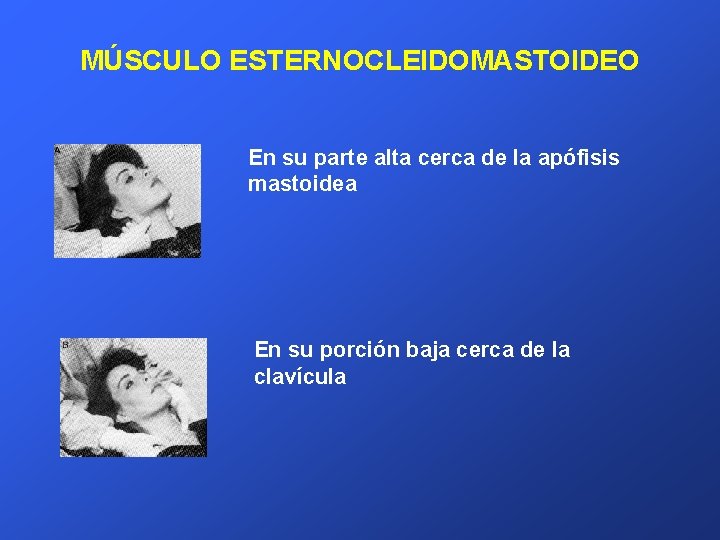 MÚSCULO ESTERNOCLEIDOMASTOIDEO

A

En su parte alta cerca de la apófisis mastoidea

B

En su porción baja cerca de la clavícula